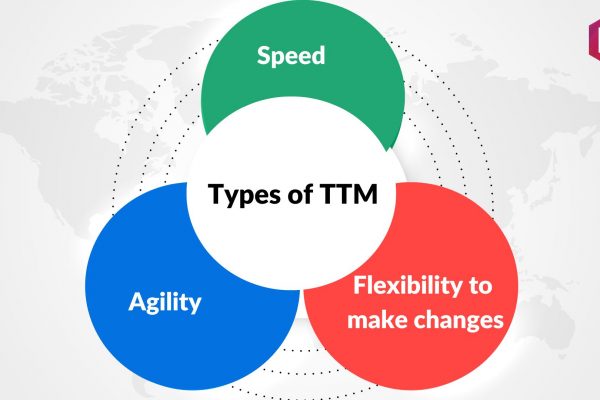 Speed

Types of TTM

Agility

Flexibility to make changes